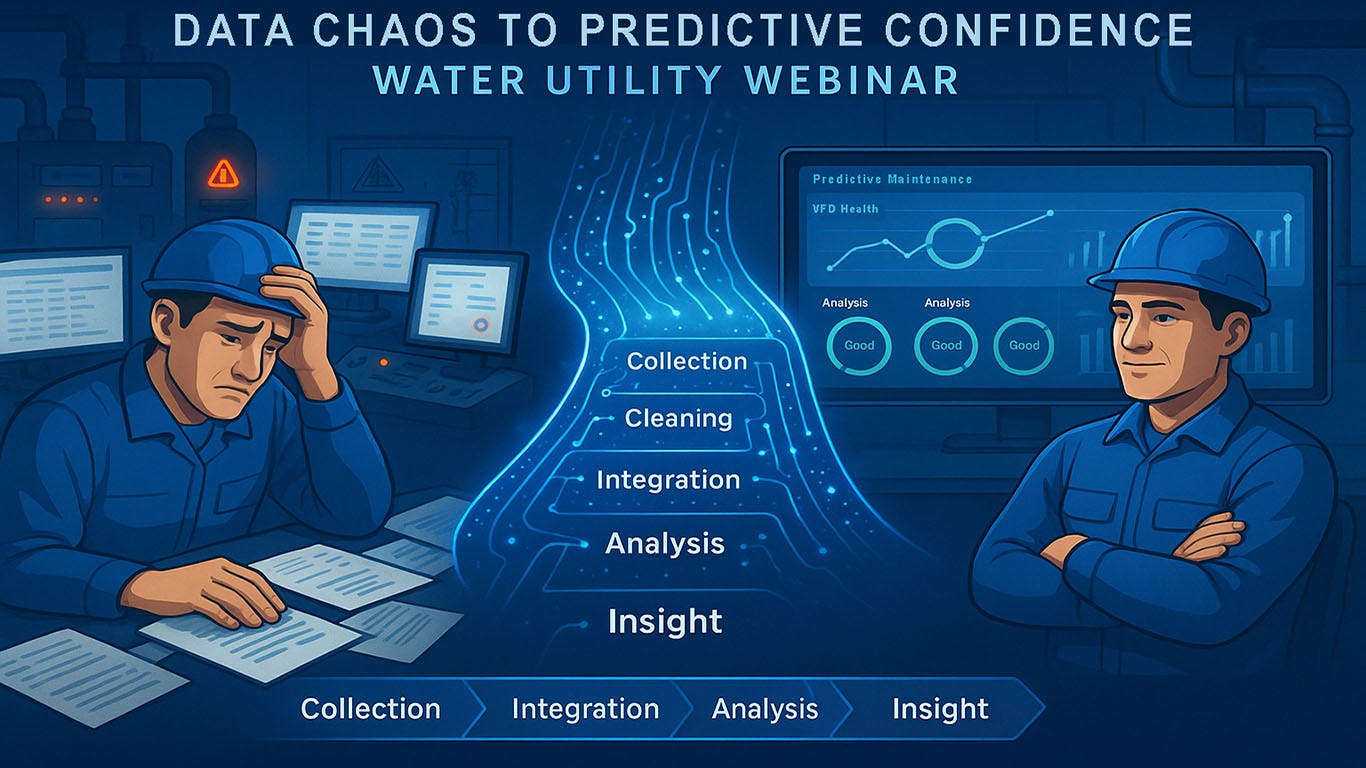 DATA CHAOS TO PREDICTIVE CONFIDENCE
WATER UTILITY WEBINAR

Predictive Maintenance
VFD Health
Analysis
Analysis
Good
Good
Good

Collection
Cleaning
Integration
Analysis
Insight

Collection
Integration
Analysis
Insight